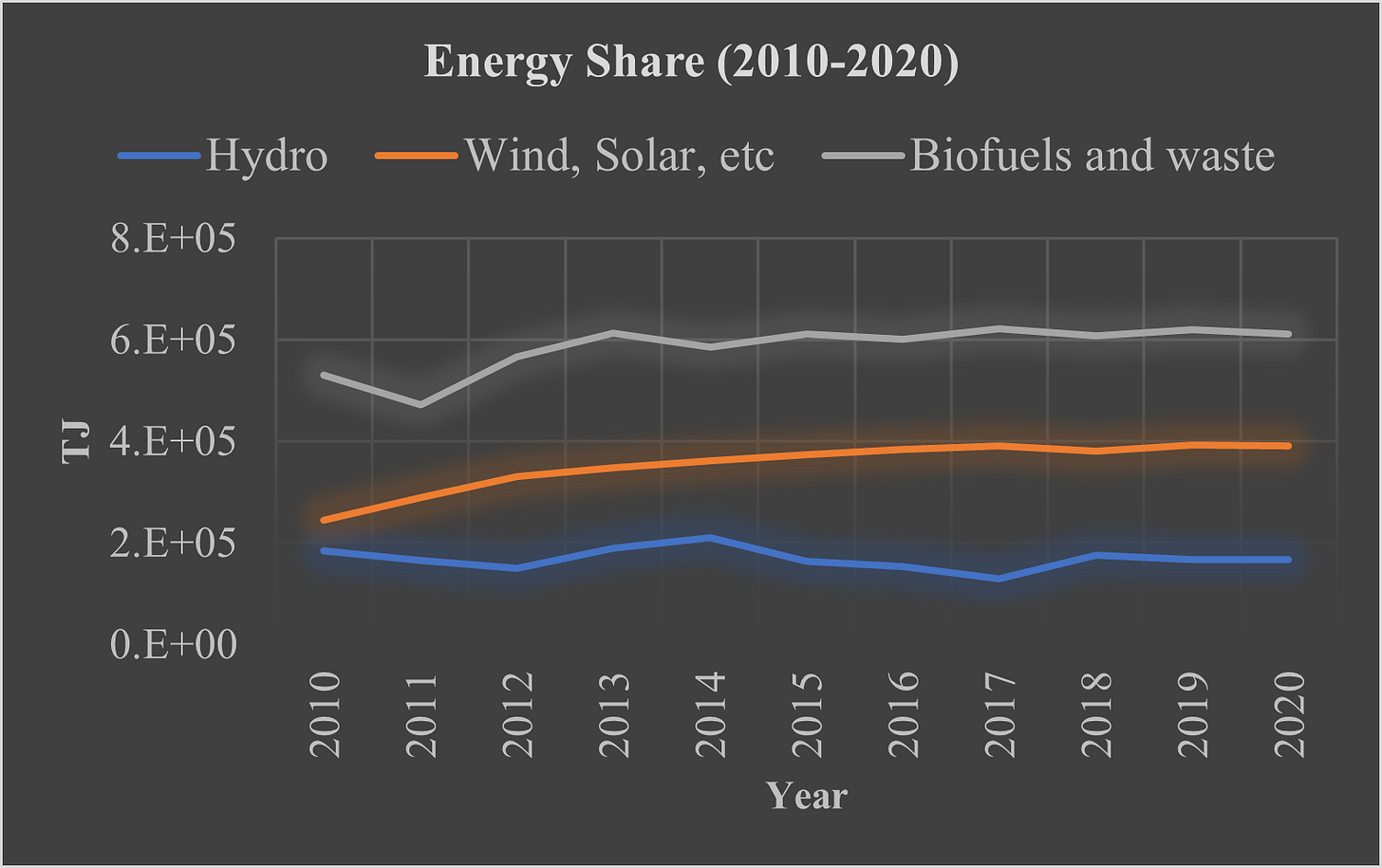 Energy Share (2010-2020)

Hydro
Wind, Solar, etc
Biofuels and waste

8.E+05
6.E+05
4.E+05
2.E+05
0.E+00

TJ

2010
2011
2012
2013
2014
2015
2016
2017
2018
2019
2020

Year